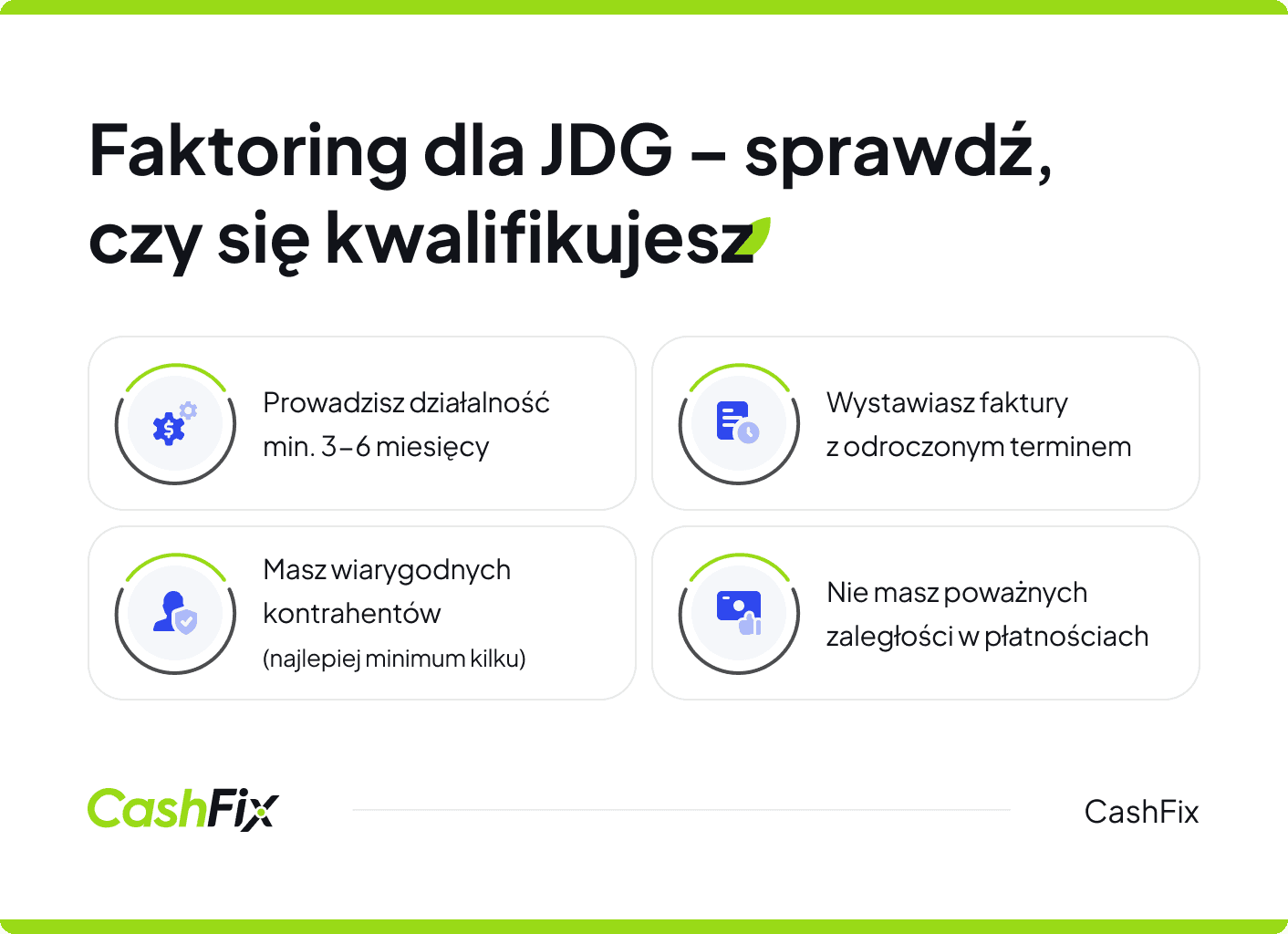 Faktoring dla JDG – sprawdź, czy się kwalifikujesz

Prowadzisz działalność min. 3–6 miesięcy

Wystawiasz faktury z odroczonym terminem

Masz wiarygodnych kontrahentów (najlepiej minimum kilku)

Nie masz poważnych zaległości w płatnościach

CashFix

CashFix